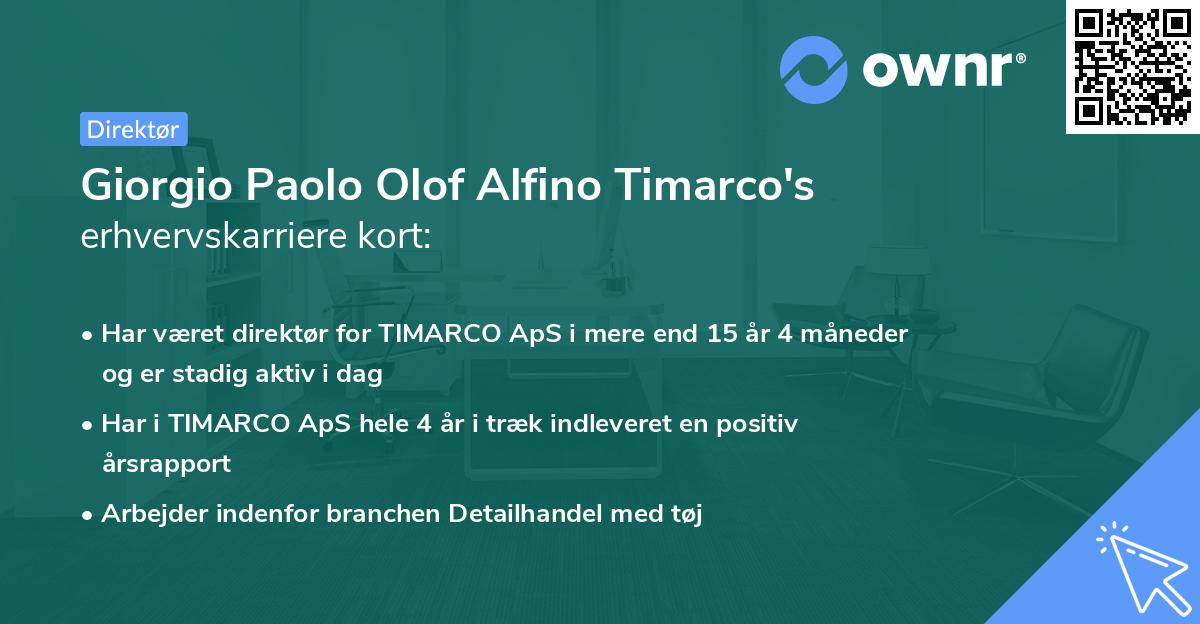 ownr®

Direktør

Giorgio Paolo Olof Alfino Timarco's erhvervskarriere kort:

• Har været direktør for TIMARCO ApS i mere end 15 år 4 måneder og er stadig aktiv i dag
• Har i TIMARCO ApS hele 4 år i træk indleveret en positiv årsrapport
• Arbejder indenfor branchen Detailhandel med tøj